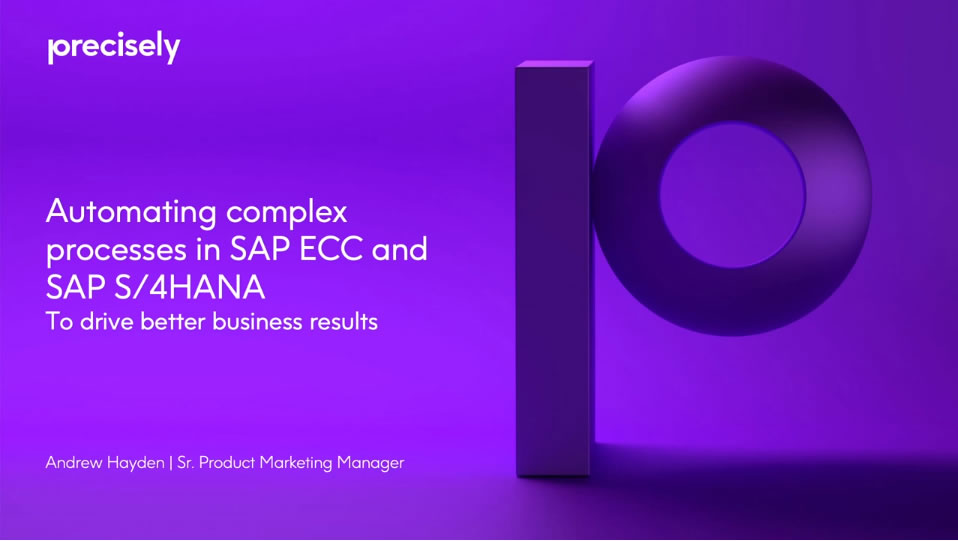 precisely

Automating complex processes in SAP ECC and SAP S/4HANA
To drive better business results

Andrew Hayden | Sr. Product Marketing Manager